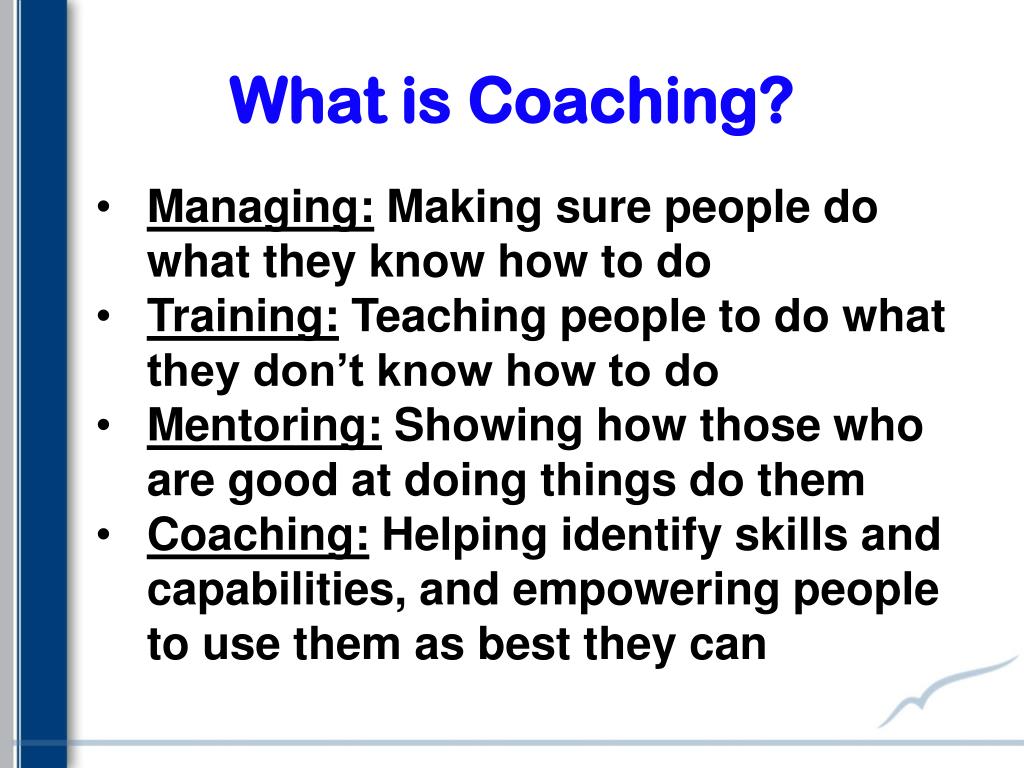 What is Coaching?

• Managing: Making sure people do what they know how to do
• Training: Teaching people to do what they don’t know how to do
• Mentoring: Showing how those who are good at doing things do them
• Coaching: Helping identify skills and capabilities, and empowering people to use them as best they can